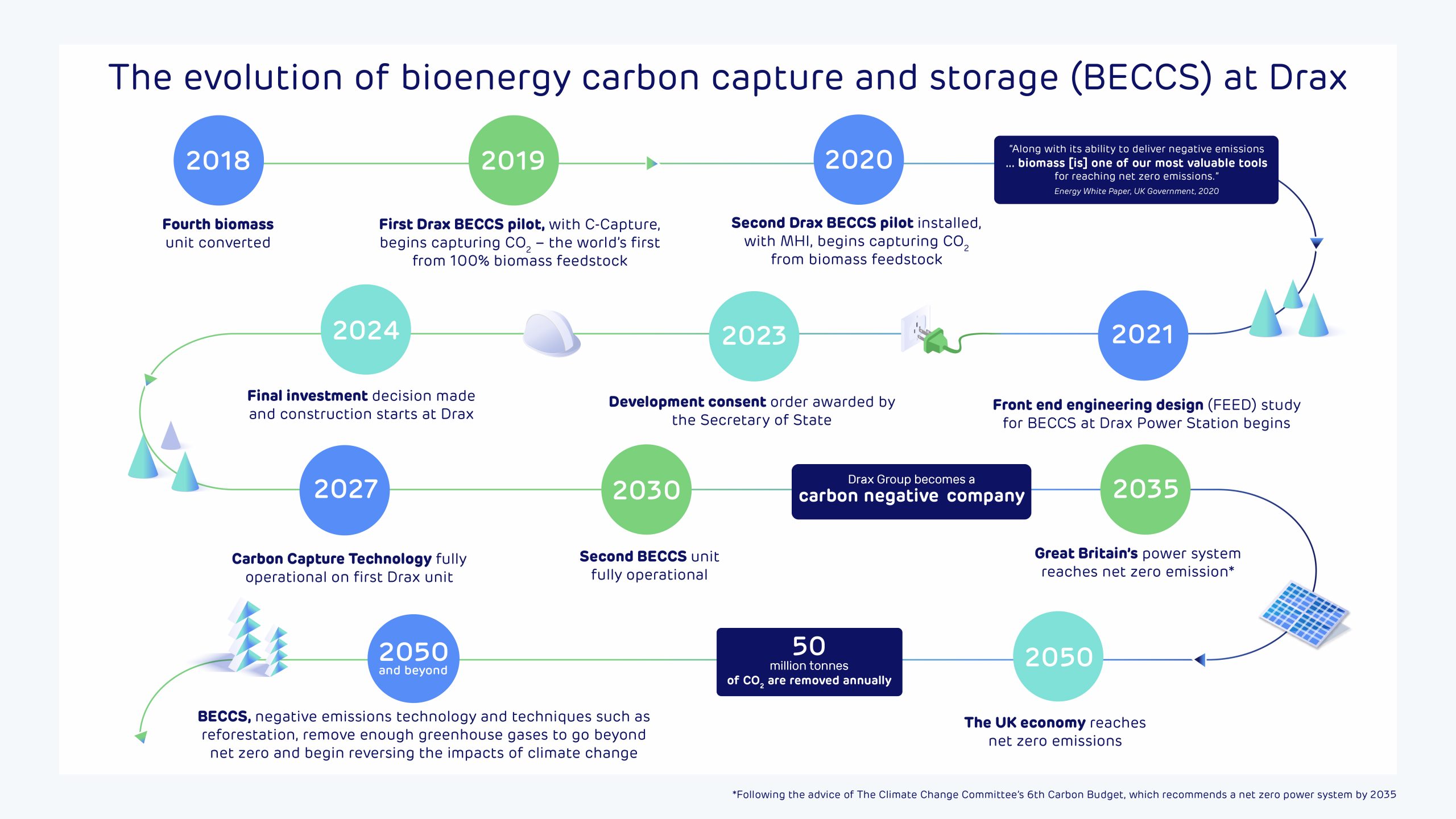 The evolution of bioenergy carbon capture and storage (BECCS) at Drax

2018

Fourth biomass unit converted

2019

First Drax BECCS pilot, with C-Capture, begins capturing $CO_2$ – the world's first from 100% biomass feedstock

2020

Second Drax BECCS pilot installed, with MHI, begins capturing $CO_2$ from biomass feedstock

"Along with its ability to deliver negative emissions ... biomass [is] one of our most valuable tools for reaching net zero emissions."
Energy White Paper, UK Government, 2020

2021

Front end engineering design (FEED) study for BECCS at Drax Power Station begins

2023

Development consent order awarded by the Secretary of State

2024

Final investment decision made and construction starts at Drax

2027

Carbon Capture Technology fully operational on first Drax unit

2030

Second BECCS unit fully operational

Drax Group becomes a carbon negative company

2035

Great Britain's power system reaches net zero emission*

2050

The UK economy reaches net zero emissions

50 million tonnes of $CO_2$ are removed annually

2050 and beyond

BECCS, negative emissions technology and techniques such as reforestation, remove enough greenhouse gases to go beyond net zero and begin reversing the impacts of climate change

*Following the advice of The Climate Change Committee's 6th Carbon Budget, which recommends a net zero power system by 2035